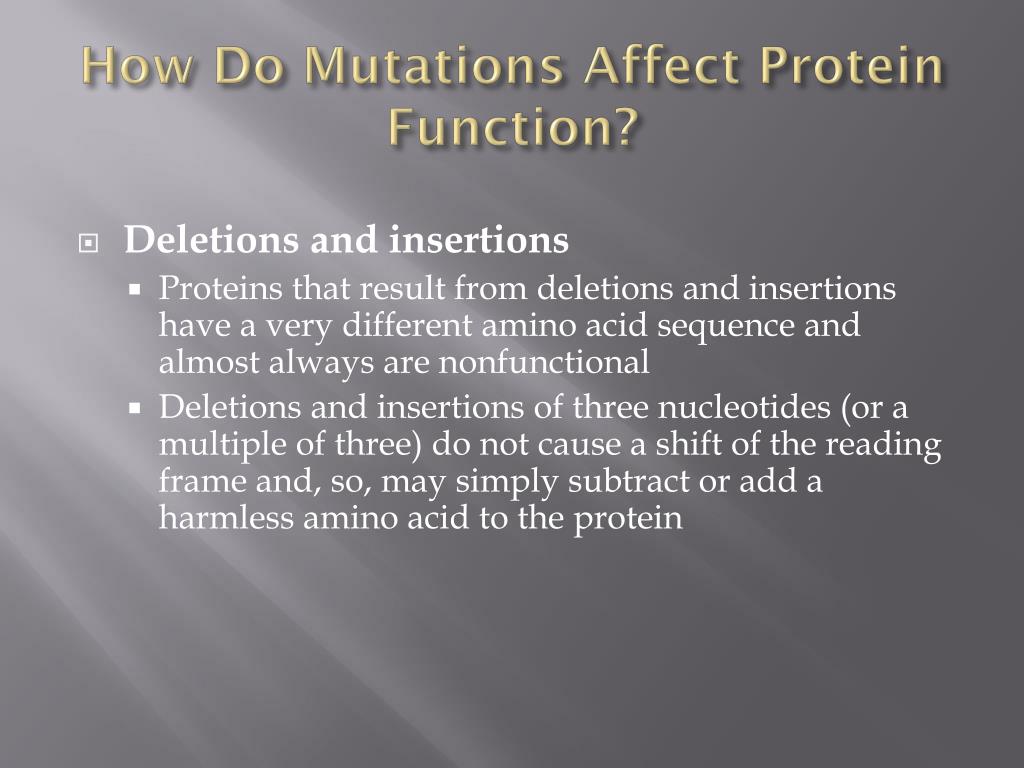 How Do Mutations Affect Protein Function?

Deletions and insertions

Proteins that result from deletions and insertions have a very different amino acid sequence and almost always are nonfunctional

Deletions and insertions of three nucleotides (or a multiple of three) do not cause a shift of the reading frame and, so, may simply subtract or add a harmless amino acid to the protein